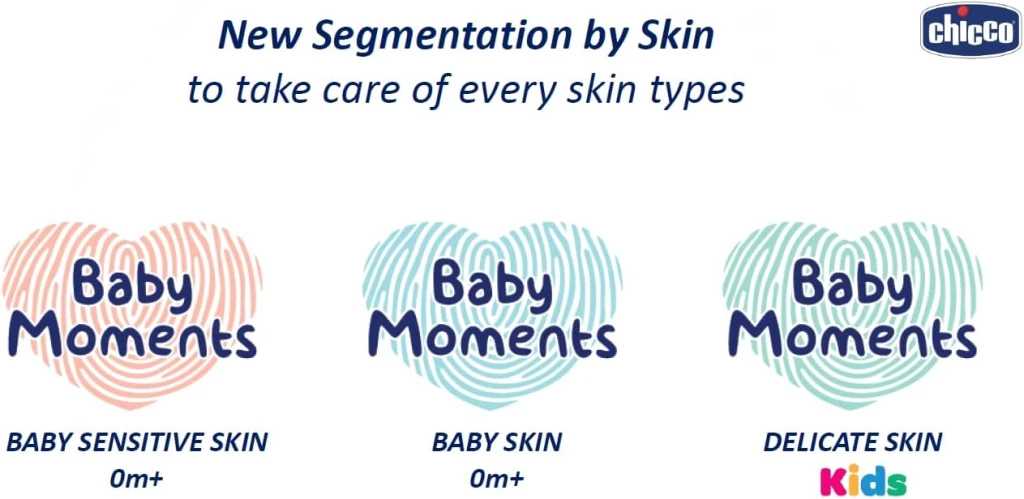 New Segmentation by Skin
to take care of every skin types

chicco

Baby Moments

BABY SENSITIVE SKIN
0m+

Baby Moments

BABY SKIN
0m+

Baby Moments

DELICATE SKIN
Kids